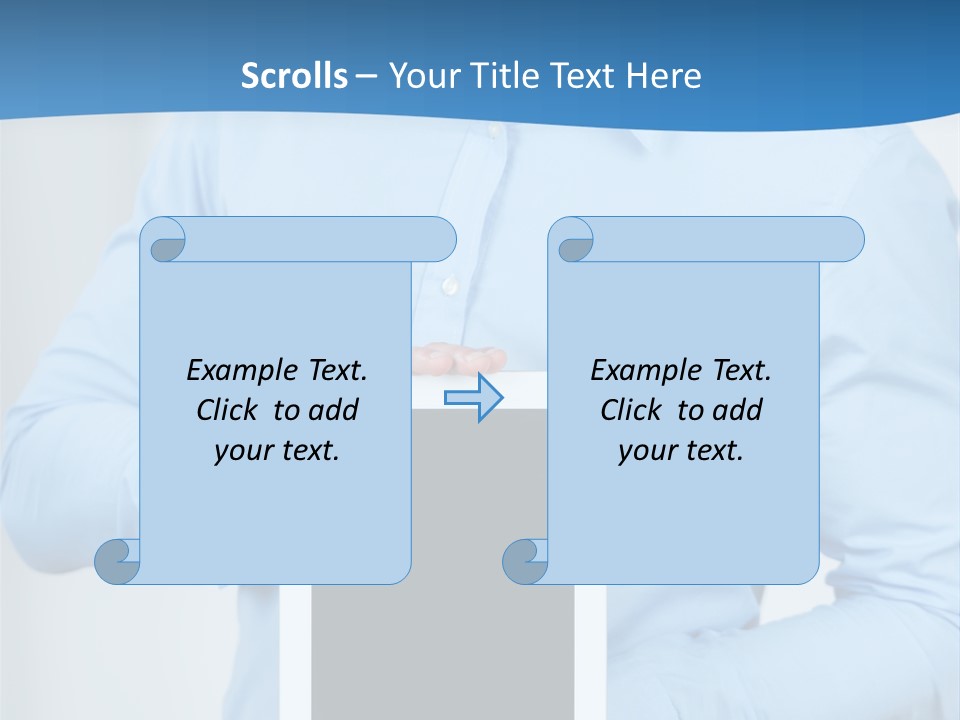 Scrolls – Your Title Text Here

Example Text. Click to add your text.

Example Text. Click to add your text.